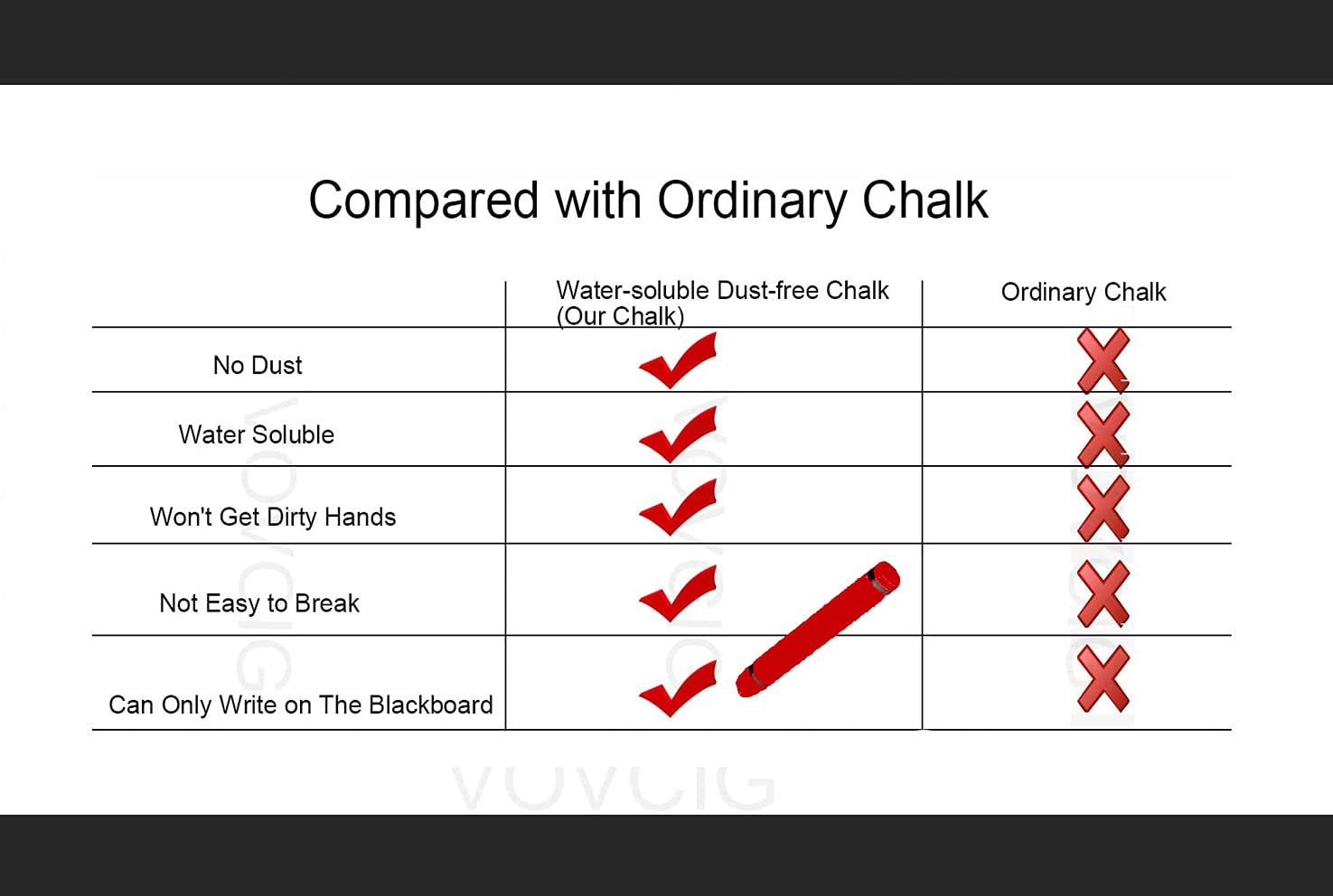 Compared with Ordinary Chalk

| | Water-soluble Dust-free Chalk (Our Chalk) | Ordinary Chalk |
|---|---|---|
| No Dust | ✓ | ✗ |
| Water Soluble | ✓ | ✗ |
| Won't Get Dirty Hands | ✓ | ✗ |
| Not Easy to Break | ✓ | ✗ |
| Can Only Write on The Blackboard | ✓ | ✗ |

VOVCIG